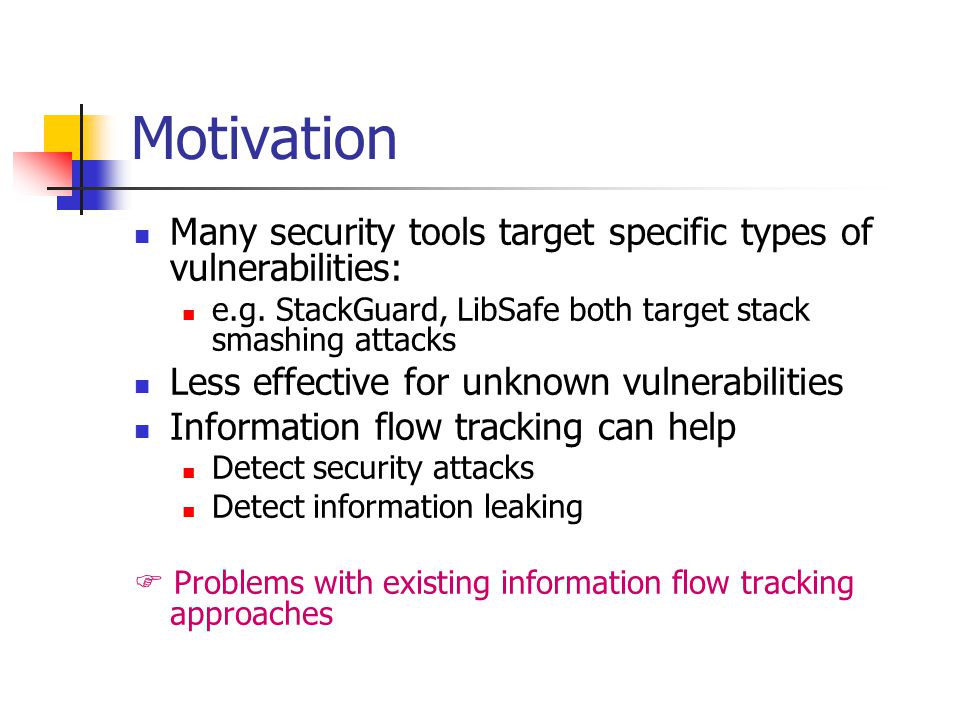 Motivation

- Many security tools target specific types of vulnerabilities:
  - e.g. StackGuard, LibSafe both target stack smashing attacks
- Less effective for unknown vulnerabilities
- Information flow tracking can help
  - Detect security attacks
  - Detect information leaking

☞ Problems with existing information flow tracking approaches